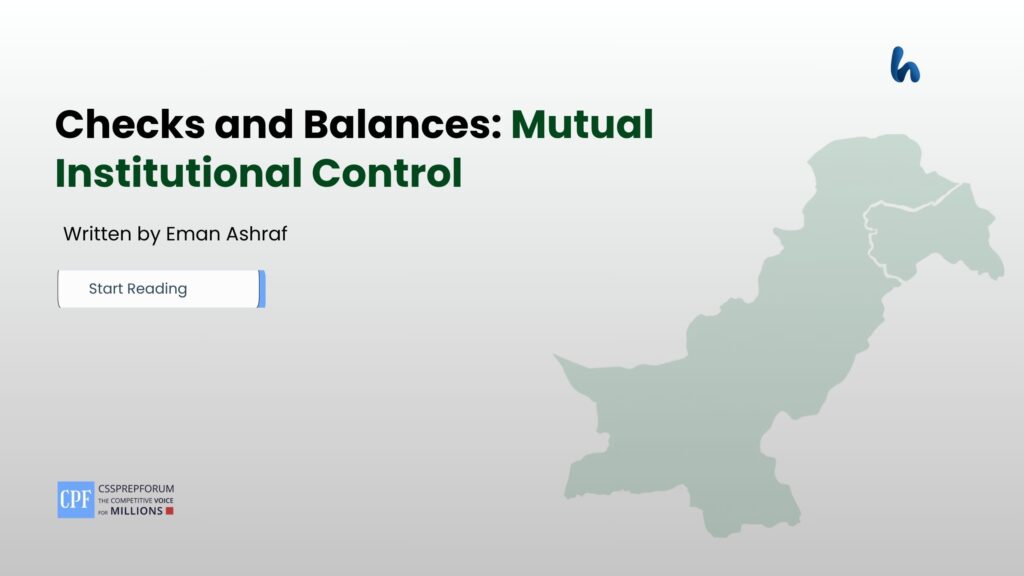 Checks and Balances: Mutual Institutional Control

Written by Eman Ashraf

Start Reading

CPF CSSPREPFORUM THE COMPETITIVE VOICE FOR MILLIONS